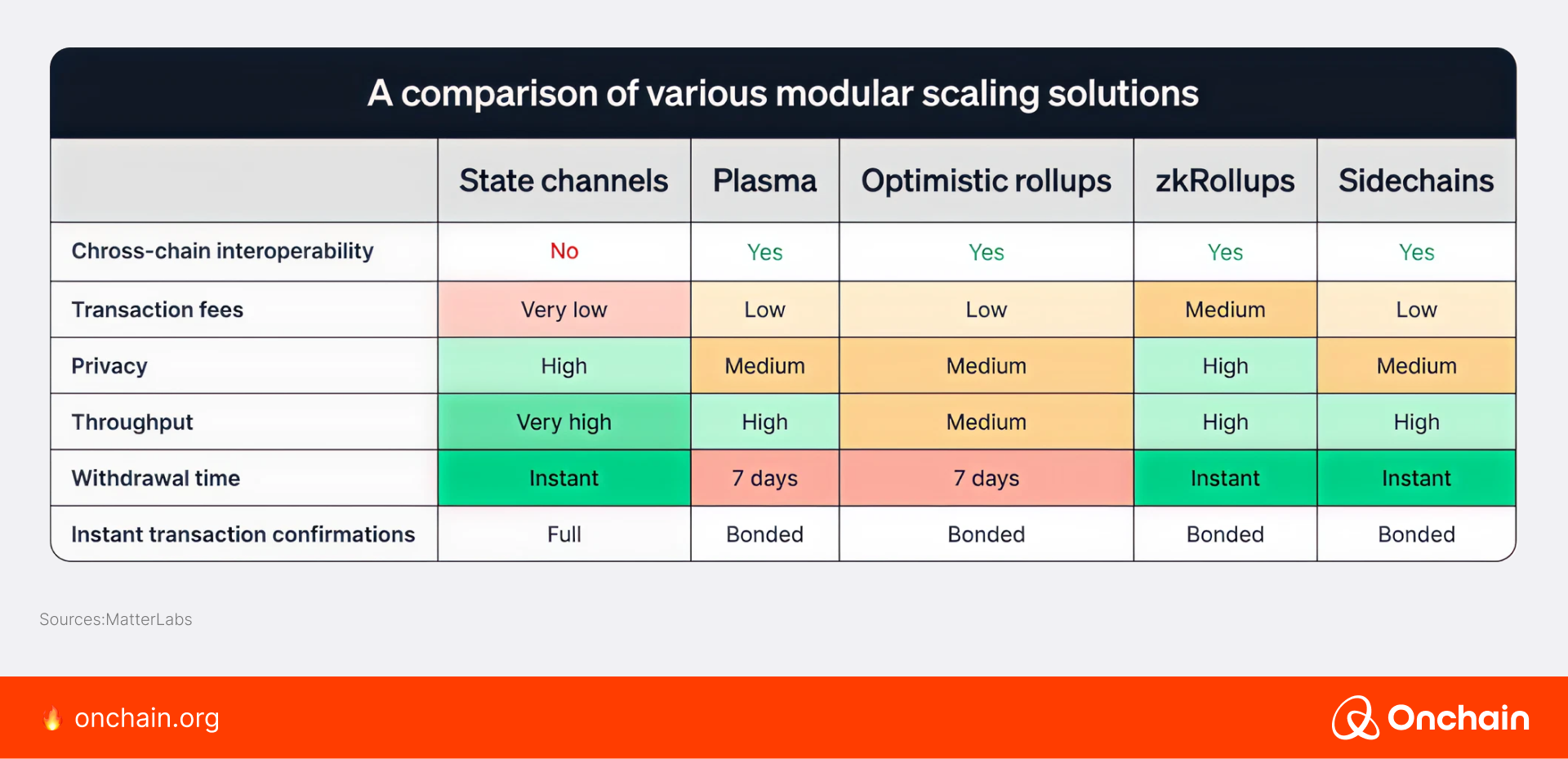 A comparison of various modular scaling solutions

| | State channels | Plasma | Optimistic rollups | zkRollups | Sidechains |
|---|---|---|---|---|---|
| Chross-chain interoperability | No | Yes | Yes | Yes | Yes |
| Transaction fees | Very low | Low | Low | Medium | Low |
| Privacy | High | Medium | Medium | High | Medium |
| Throughput | Very high | High | Medium | High | High |
| Withdrawal time | Instant | 7 days | 7 days | Instant | Instant |
| Instant transaction confirmations | Full | Bonded | Bonded | Bonded | Bonded |

Sources:MatterLabs

onchain.org

Onchain